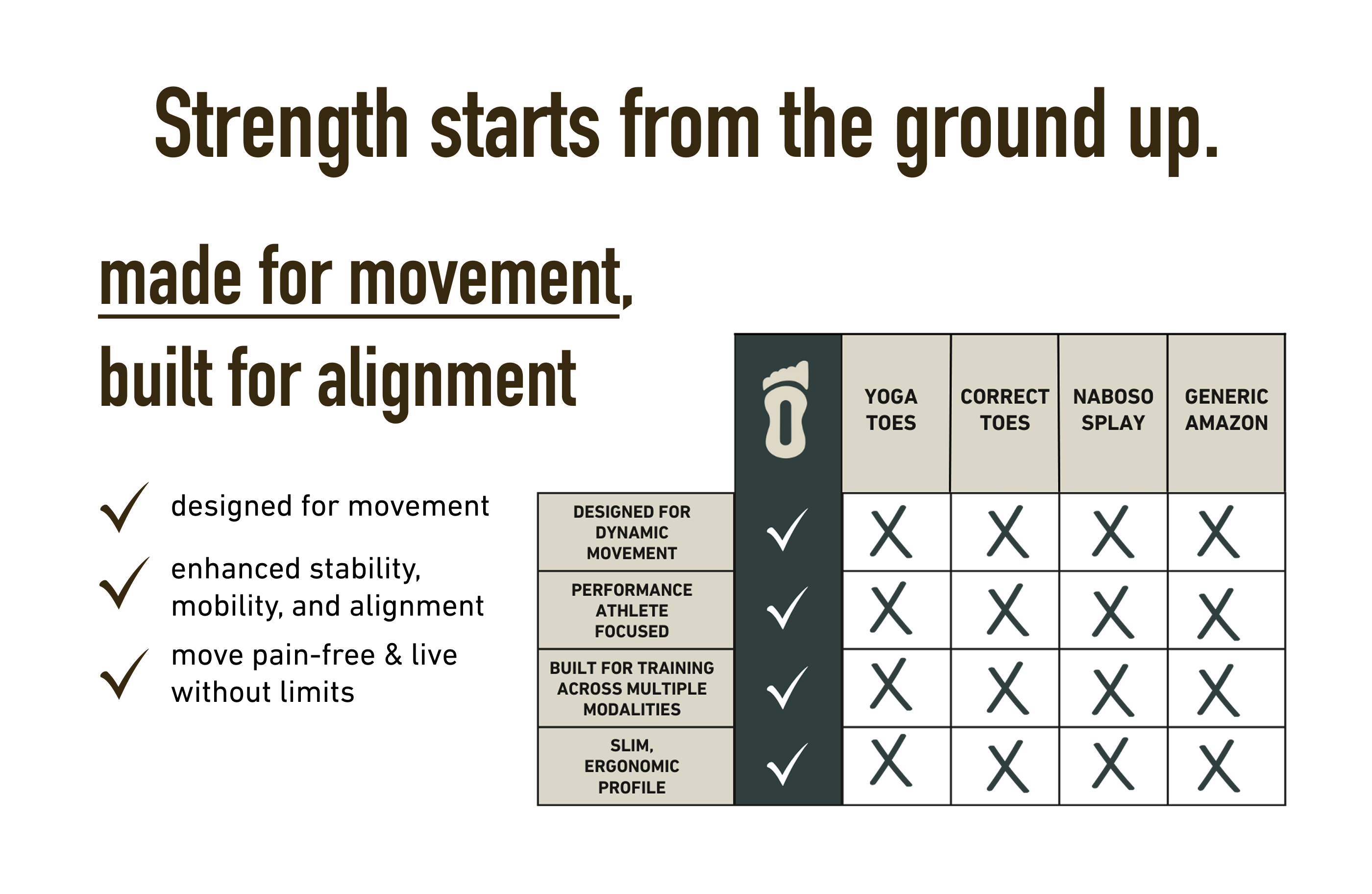 Strength starts from the ground up.

made for movement,
built for alignment

✓ designed for movement

✓ enhanced stability, mobility, and alignment

✓ move pain-free & live without limits

| | | YOGA TOES | CORRECT TOES | NABOSO SPLAY | GENERIC AMAZON |
|---|---|---|---|---|---|
| DESIGNED FOR DYNAMIC MOVEMENT | ✓ | X | X | X | X |
| PERFORMANCE ATHLETE FOCUSED | ✓ | X | X | X | X |
| BUILT FOR TRAINING ACROSS MULTIPLE MODALITIES | ✓ | X | X | X | X |
| SLIM, ERGONOMIC PROFILE | ✓ | X | X | X | X |